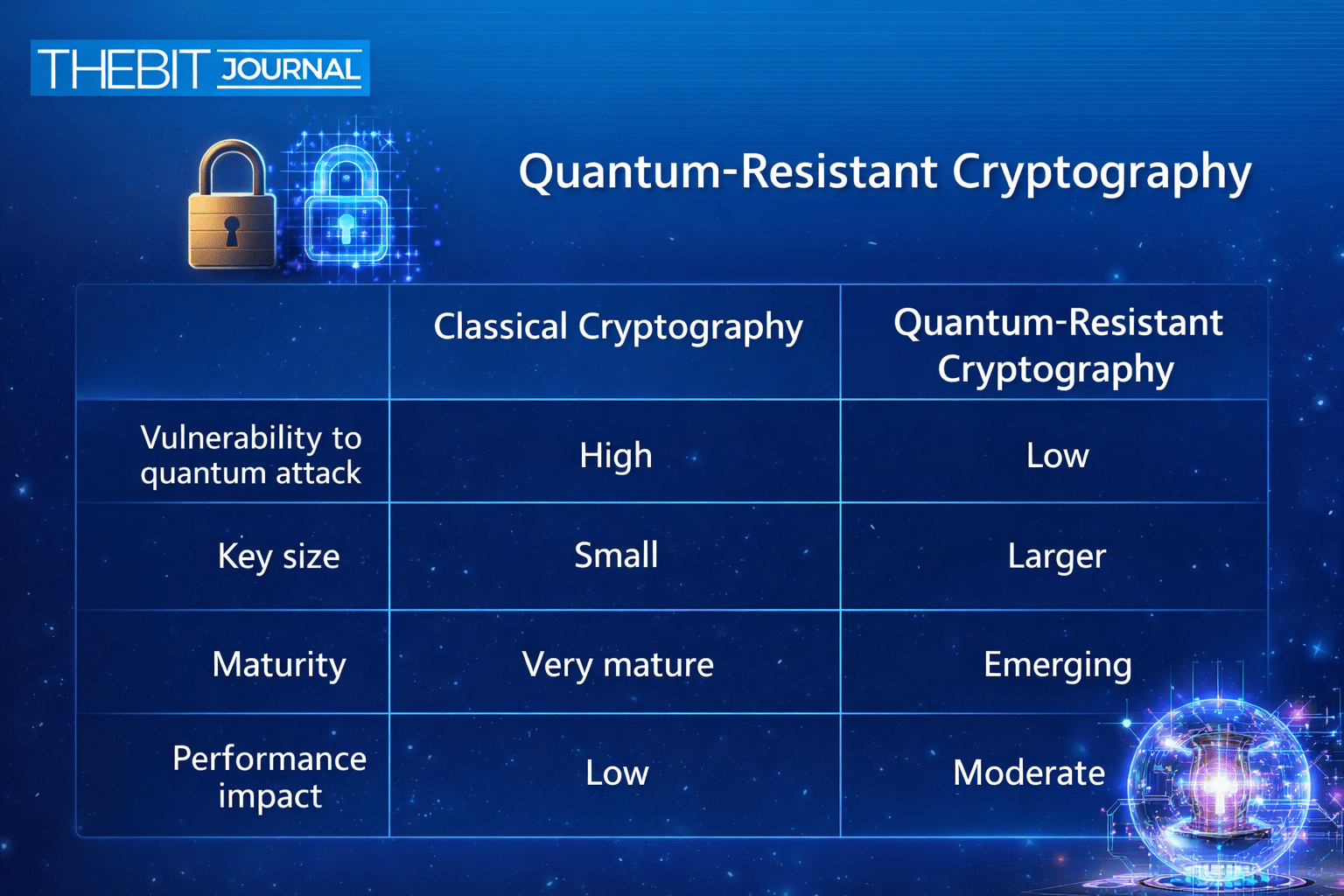 THEBIT JOURNAL

Quantum-Resistant Cryptography

|  | Classical Cryptography | Quantum-Resistant Cryptography |
|---|---|---|
| Vulnerability to quantum attack | High | Low |
| Key size | Small | Larger |
| Maturity | Very mature | Emerging |
| Performance impact | Low | Moderate |